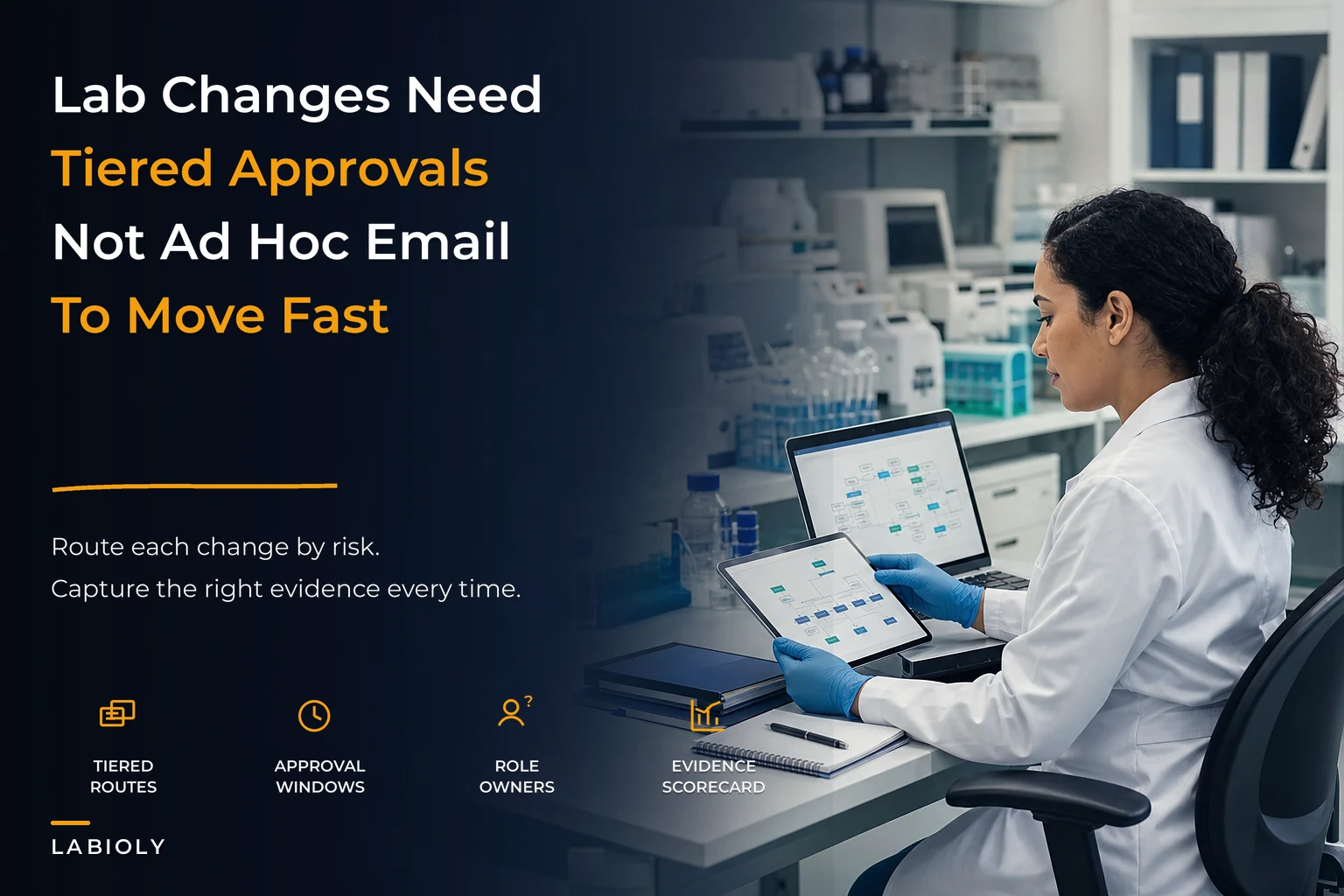 Lab Changes Need
Tiered Approvals
Not Ad Hoc Email
To Move Fast

Route each change by risk.
Capture the right evidence every time.

TIERED ROUTES

APPROVAL WINDOWS

ROLE OWNERS

EVIDENCE SCORECARD

LABIOLY